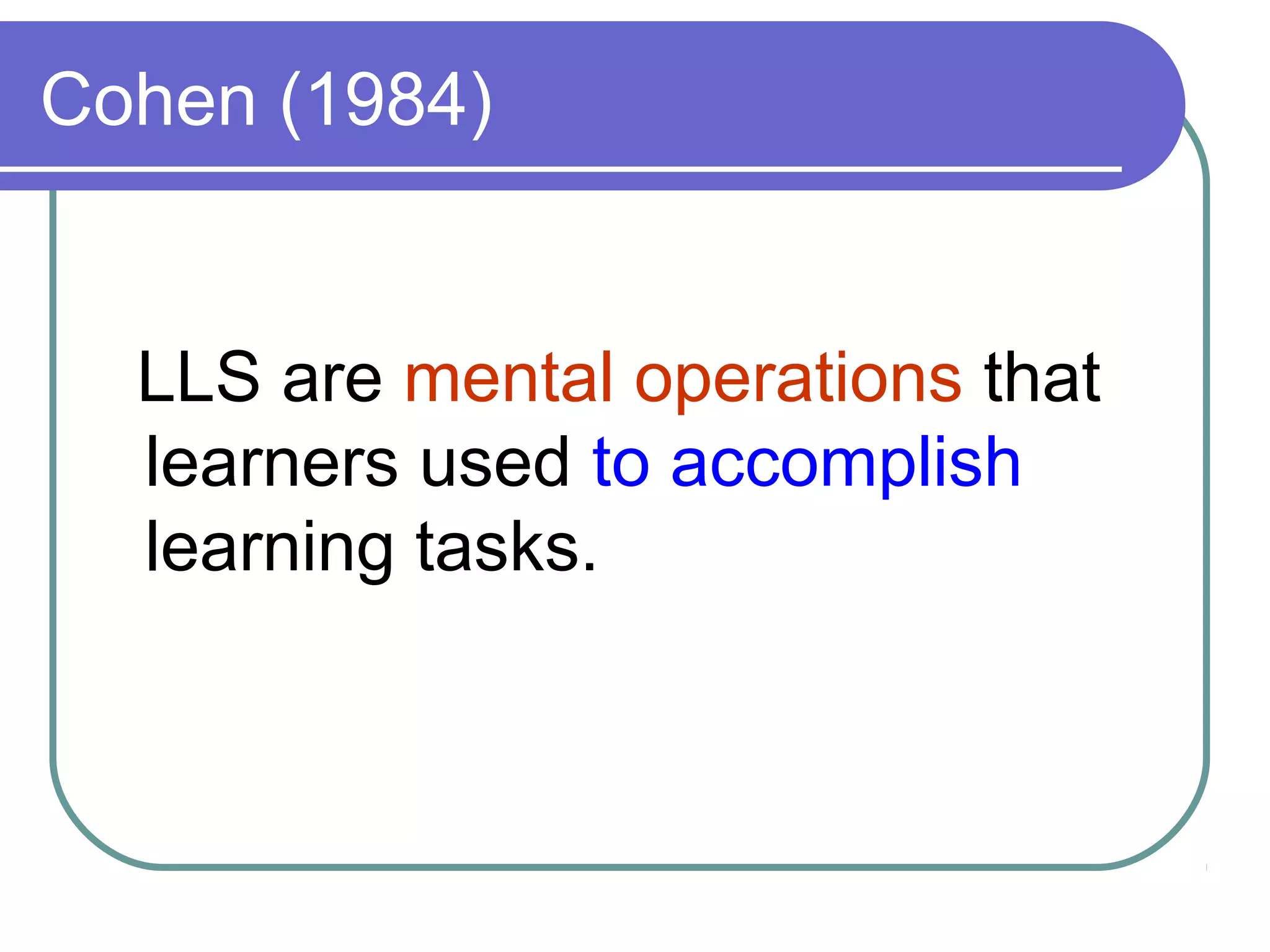 Cohen (1984)

LLS are mental operations that learners used to accomplish learning tasks.